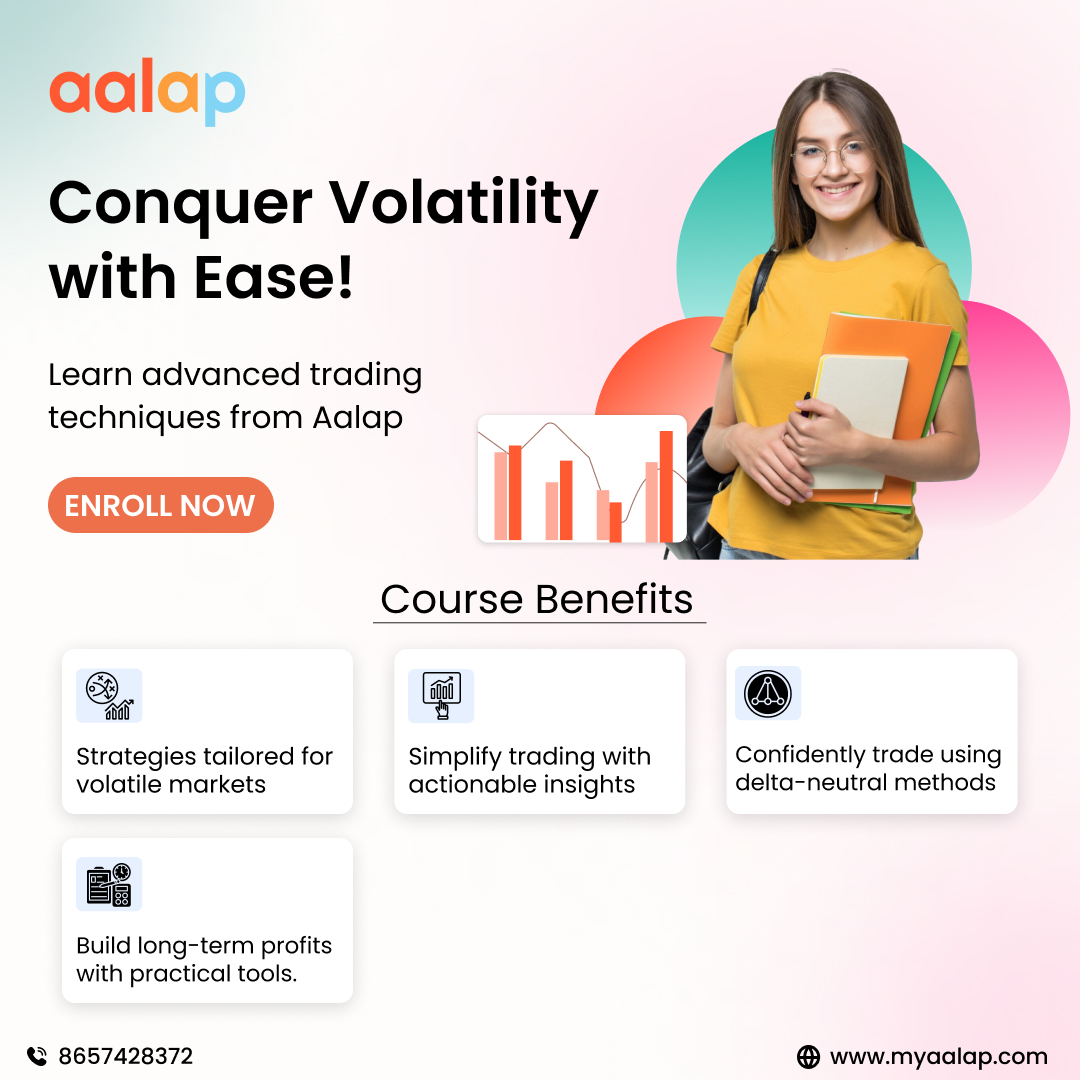 aalap

Conquer Volatility with Ease!

Learn advanced trading techniques from Aalap

ENROLL NOW

Course Benefits

Strategies tailored for volatile markets

Simplify trading with actionable insights

Confidently trade using delta-neutral methods

Build long-term profits with practical tools.

8657428372

www.myaalap.com